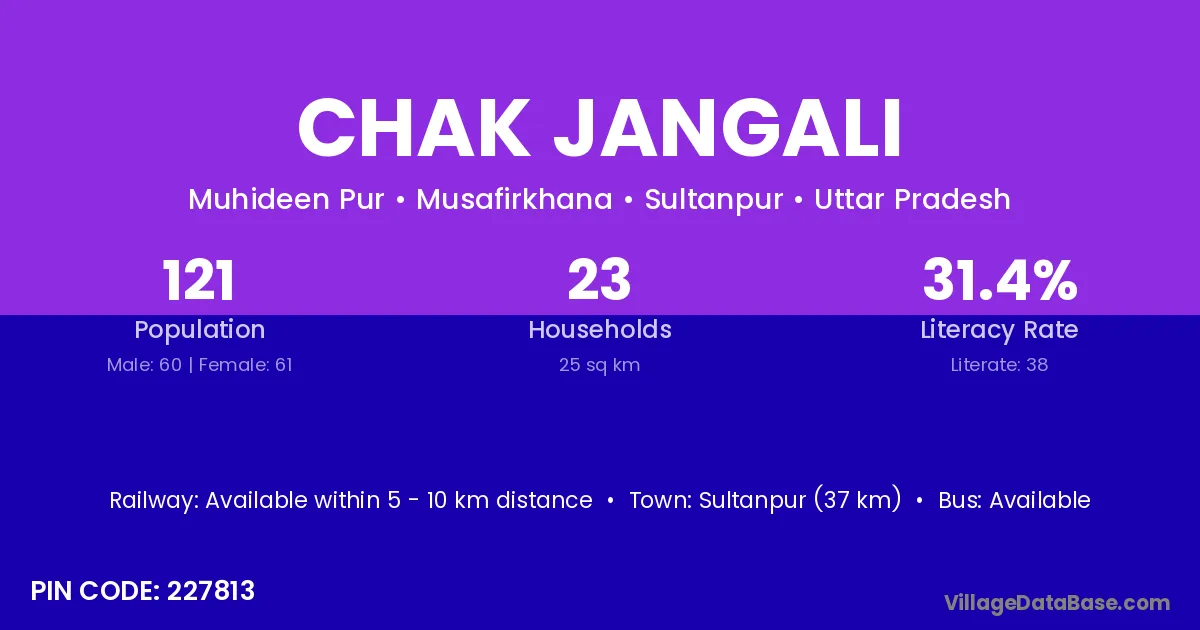 CHAK JANGALI

Muhideen Pur • Musafirkhana • Sultanpur • Uttar Pradesh

121
Population
Male: 60 | Female: 61

23
Households
25 sq km

31.4%
Literacy Rate
Literate: 38

Railway: Available within 5 - 10 km distance • Town: Sultanpur (37 km) • Bus: Available

PIN CODE: 227813

VillageDataBase.com